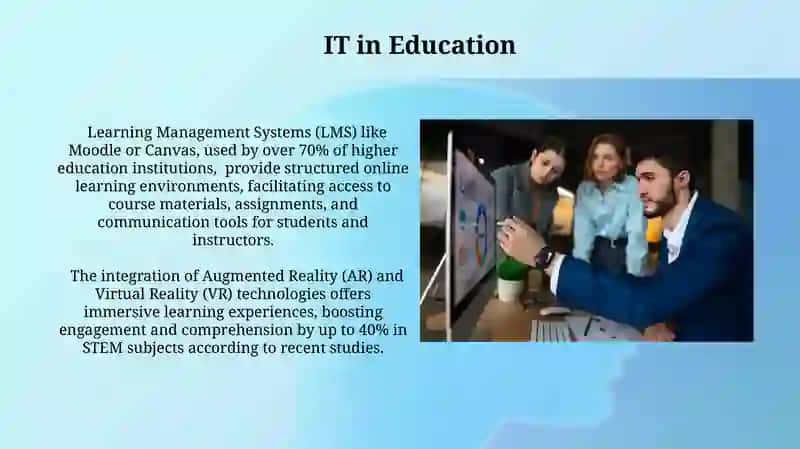 IT in Education

Learning Management Systems (LMS) like Moodle or Canvas, used by over 70% of higher education institutions, provide structured online learning environments, facilitating access to course materials, assignments, and communication tools for students and instructors.

The integration of Augmented Reality (AR) and Virtual Reality (VR) technologies offers immersive learning experiences, boosting engagement and comprehension by up to 40% in STEM subjects according to recent studies.